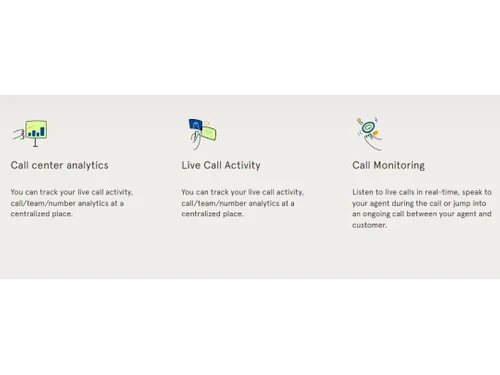 Call center analytics

You can track your live call activity, call/team/number analytics at a centralized place.

Live Call Activity

You can track your live call activity, call/team/number analytics at a centralized place.

Call Monitoring

Listen to live calls in real-time, speak to your agent during the call or jump into an ongoing call between your agent and customer.